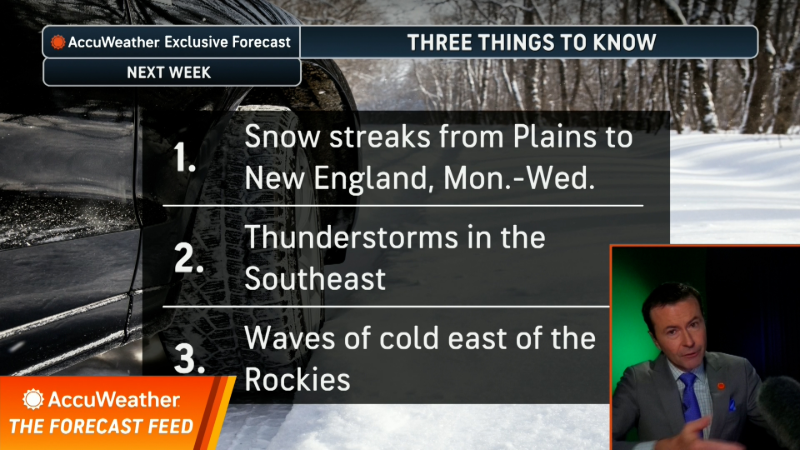 AccuWeather Exclusive Forecast

THREE THINGS TO KNOW

NEXT WEEK

1. Snow streaks from Plains to New England, Mon.-Wed.

2. Thunderstorms in the Southeast

3. Waves of cold east of the Rockies

AccuWeather
THE FORECAST FEED